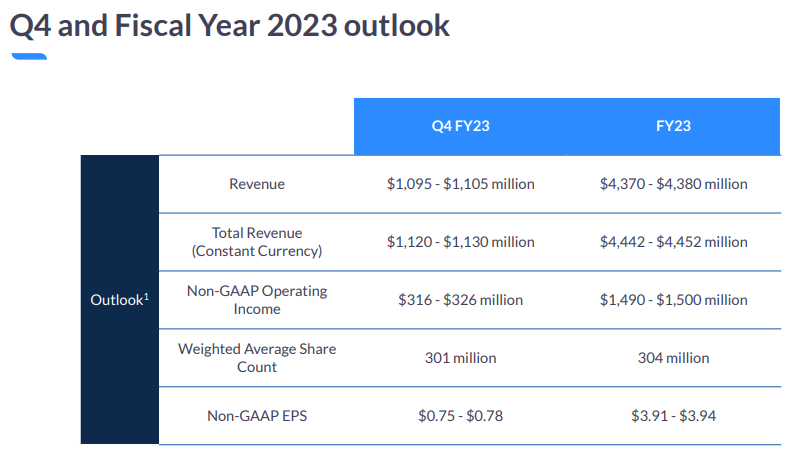 Q4 and Fiscal Year 2023 outlook

| | | Q4 FY23 | FY23 |
|---|---|---|---|
| Outlook$^1$ | Revenue | \$1,095 - \$1,105 million | \$4,370 - \$4,380 million |
| | Total Revenue (Constant Currency) | \$1,120 - \$1,130 million | \$4,442 - \$4,452 million |
| | Non-GAAP Operating Income | \$316 - \$326 million | \$1,490 - \$1,500 million |
| | Weighted Average Share Count | 301 million | 304 million |
| | Non-GAAP EPS | \$0.75 - \$0.78 | \$3.91 - \$3.94 |